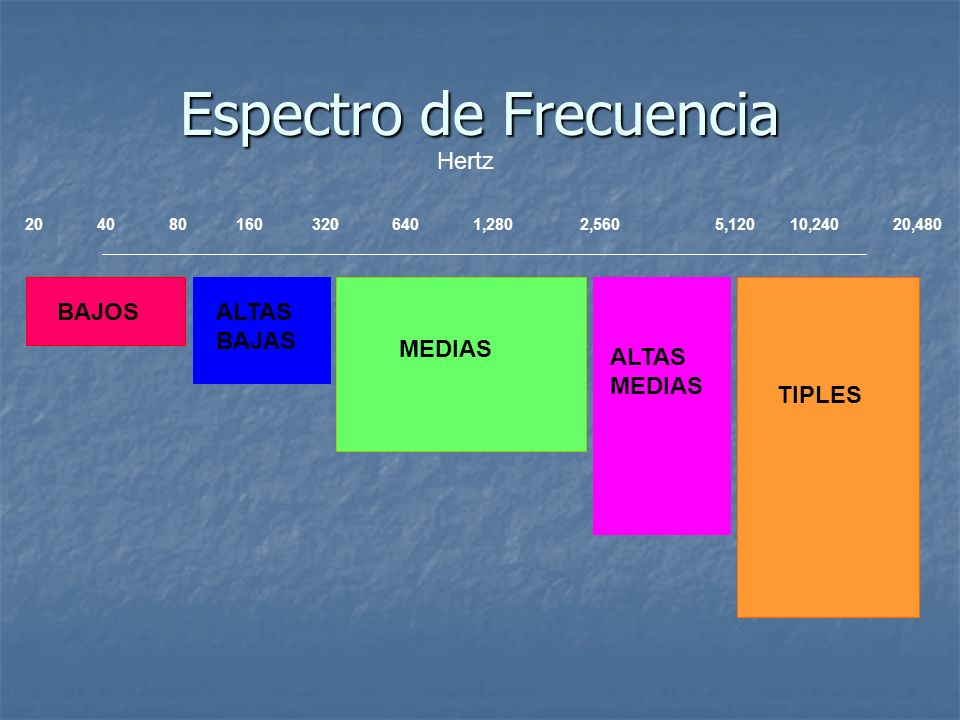 Espectro de Frecuencia
Hertz

20 40 80 160 320 640 1,280 2,560 5,120 10,240 20,480

BAJOS

ALTAS BAJAS

MEDIAS

ALTAS MEDIAS

TIPLES